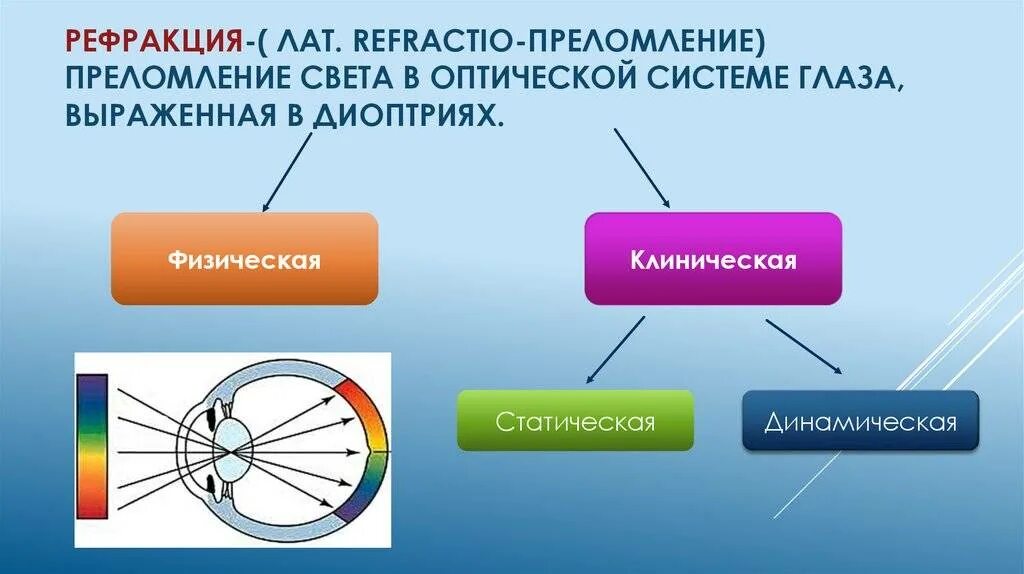 РЕФРАКЦИЯ-( ЛАТ. REFRACTIO-ПРЕЛОМЛЕНИЕ) ПРЕЛОМЛЕНИЕ СВЕТА В ОПТИЧЕСКОЙ СИСТЕМЕ ГЛАЗА, ВЫРАЖЕННАЯ В ДИОПТРИЯХ.

Физическая

Клиническая

Статическая

Динамическая